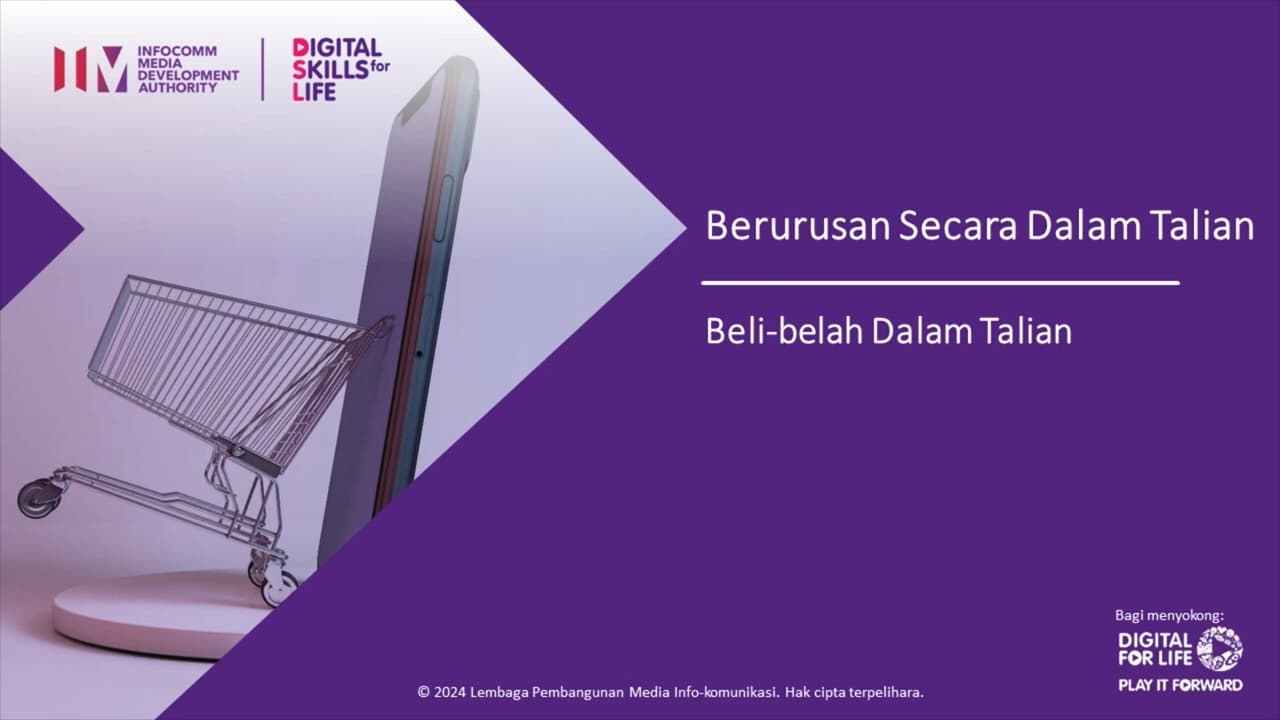 INFOCOMM MEDIA DEVELOPMENT AUTHORITY

DIGITAL SKILLS for LIFE

Berurusan Secara Dalam Talian

Beli-belah Dalam Talian

Bagi menyokong:
DIGITAL FOR LIFE
PLAY IT FORWARD

© 2024 Lembaga Pembangunan Media Info-komunikasi. Hak cipta terpelihara.